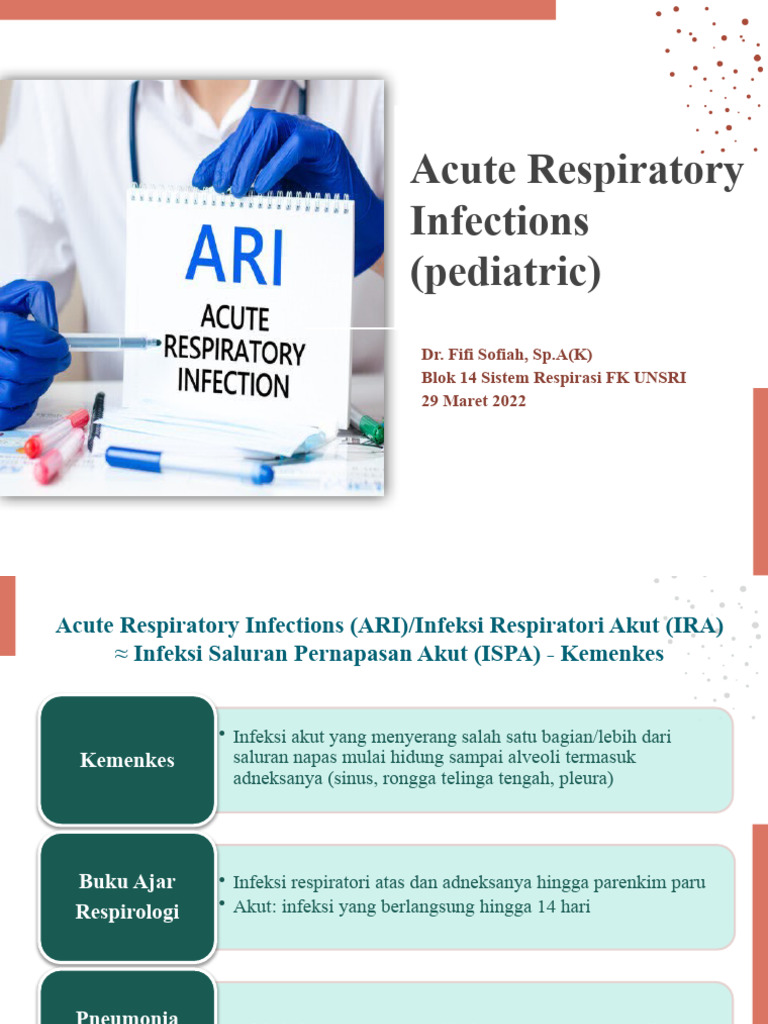 ARI
ACUTE RESPIRATORY INFECTION

Acute Respiratory Infections (pediatric)

Dr. Fifi Sofiah, Sp.A(K)
Blok 14 Sistem Respirasi FK UNSRI
29 Maret 2022

Acute Respiratory Infections (ARI)/Infeksi Respiratori Akut (IRA) ≈ Infeksi Saluran Pernapasan Akut (ISPA) - Kemenkes

Kemenkes

• Infeksi akut yang menyerang salah satu bagian/lebih dari saluran napas mulai hidung sampai alveoli termasuk adneksanya (sinus, rongga telinga tengah, pleura)

Buku Ajar Respirologi

• Infeksi respiratori atas dan adneksanya hingga parenkim paru
• Akut: infeksi yang berlangsung hingga 14 hari

Pneumonia